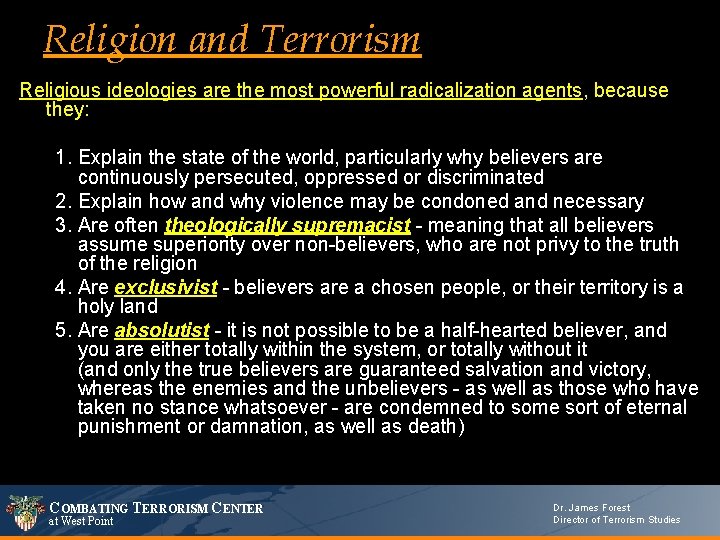 Religion and Terrorism

Religious ideologies are the most powerful radicalization agents, because they:

1. Explain the state of the world, particularly why believers are continuously persecuted, oppressed or discriminated
2. Explain how and why violence may be condoned and necessary
3. Are often theologically supremacist - meaning that all believers assume superiority over non-believers, who are not privy to the truth of the religion
4. Are exclusivist - believers are a chosen people, or their territory is a holy land
5. Are absolutist - it is not possible to be a half-hearted believer, and you are either totally within the system, or totally without it (and only the true believers are guaranteed salvation and victory, whereas the enemies and the unbelievers - as well as those who have taken no stance whatsoever - are condemned to some sort of eternal punishment or damnation, as well as death)

COMBATING TERRORISM CENTER
at West Point

Dr. James Forest
Director of Terrorism Studies